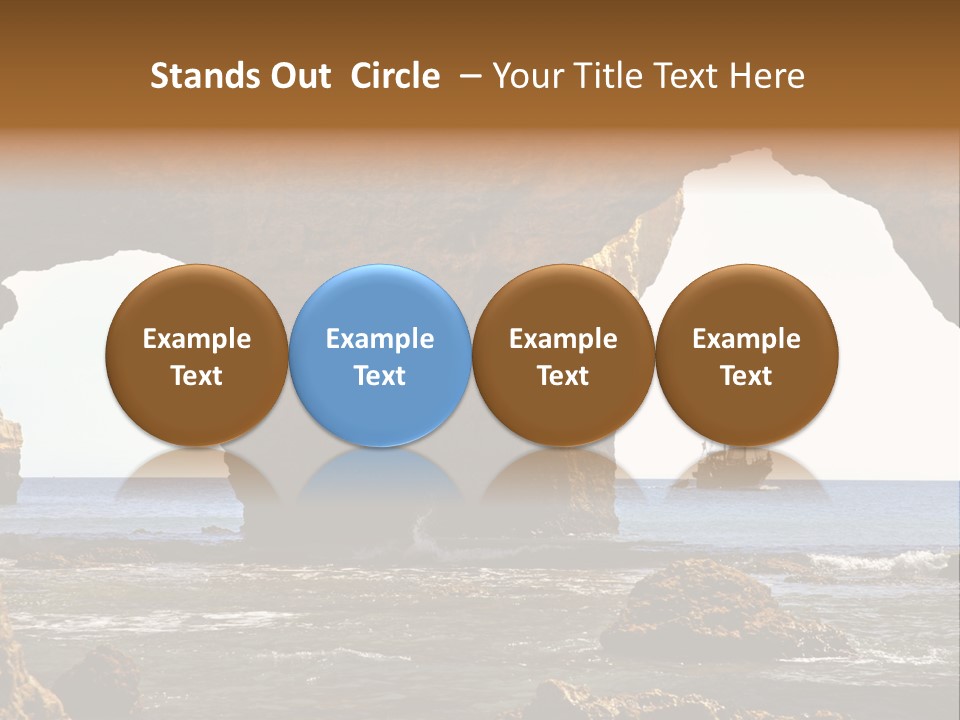 Stands Out Circle – Your Title Text Here

Example Text

Example Text

Example Text

Example Text